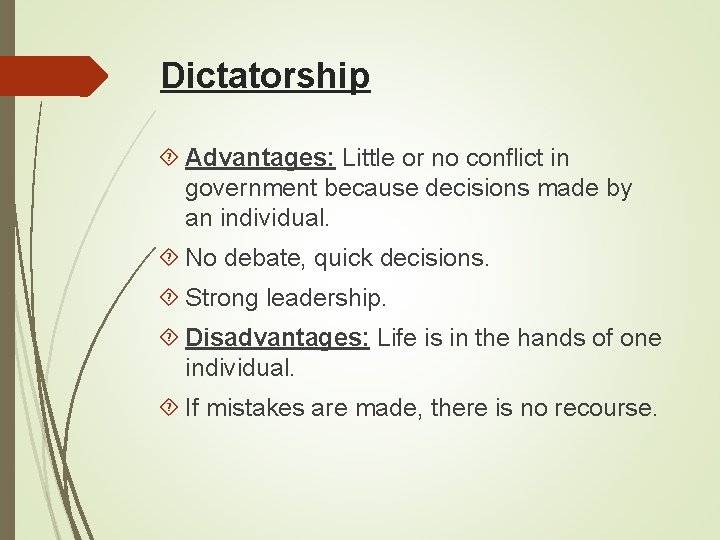 Dictatorship

Advantages: Little or no conflict in government because decisions made by an individual.

No debate, quick decisions.

Strong leadership.

Disadvantages: Life is in the hands of one individual.

If mistakes are made, there is no recourse.